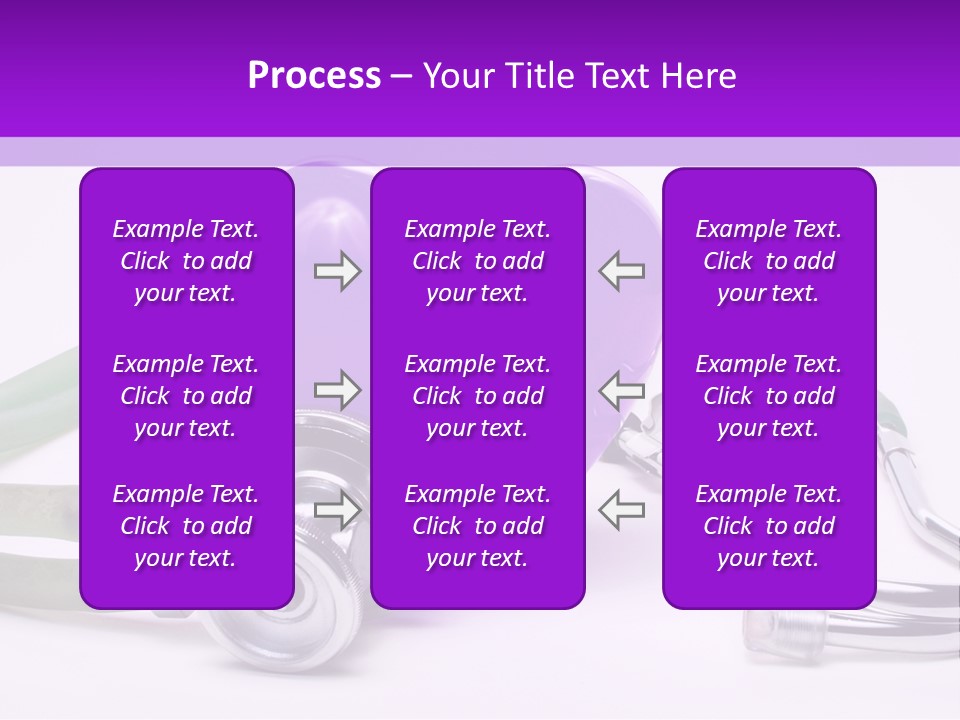 Process – Your Title Text Here

Example Text. Click to add your text.

Example Text. Click to add your text.

Example Text. Click to add your text.

Example Text. Click to add your text.

Example Text. Click to add your text.

Example Text. Click to add your text.

Example Text. Click to add your text.

Example Text. Click to add your text.

Example Text. Click to add your text.